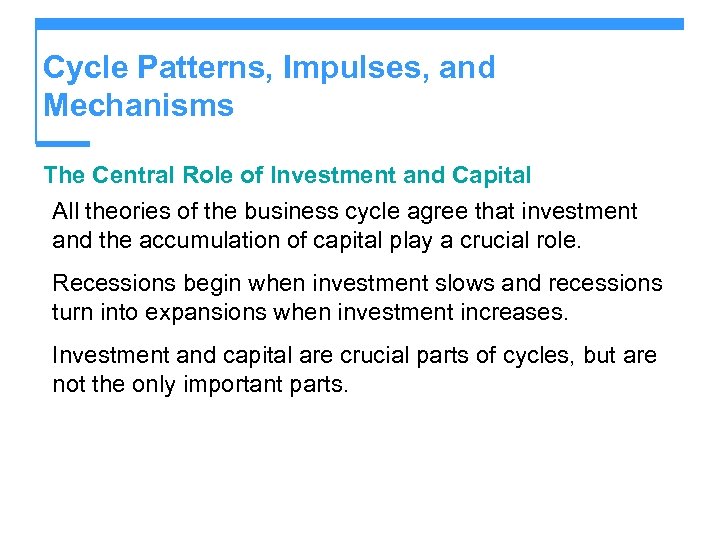 Cycle Patterns, Impulses, and Mechanisms

The Central Role of Investment and Capital

All theories of the business cycle agree that investment and the accumulation of capital play a crucial role.

Recessions begin when investment slows and recessions turn into expansions when investment increases.

Investment and capital are crucial parts of cycles, but are not the only important parts.